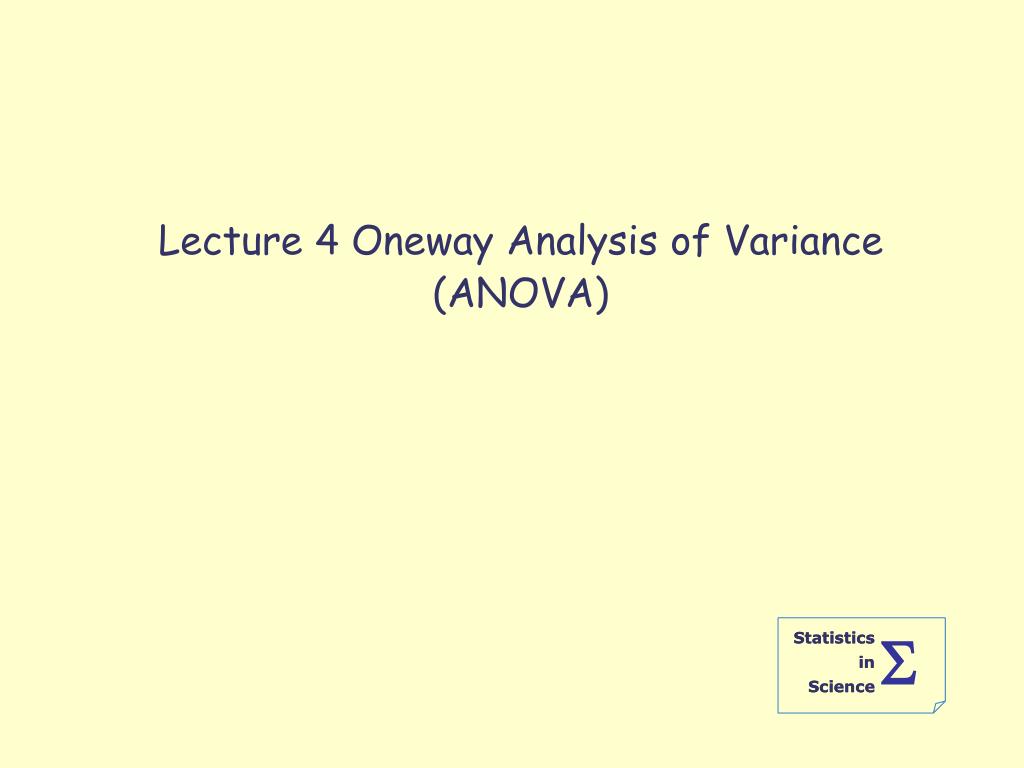 Lecture 4 Oneway Analysis of Variance (ANOVA)

Statistics in Science $\Sigma$